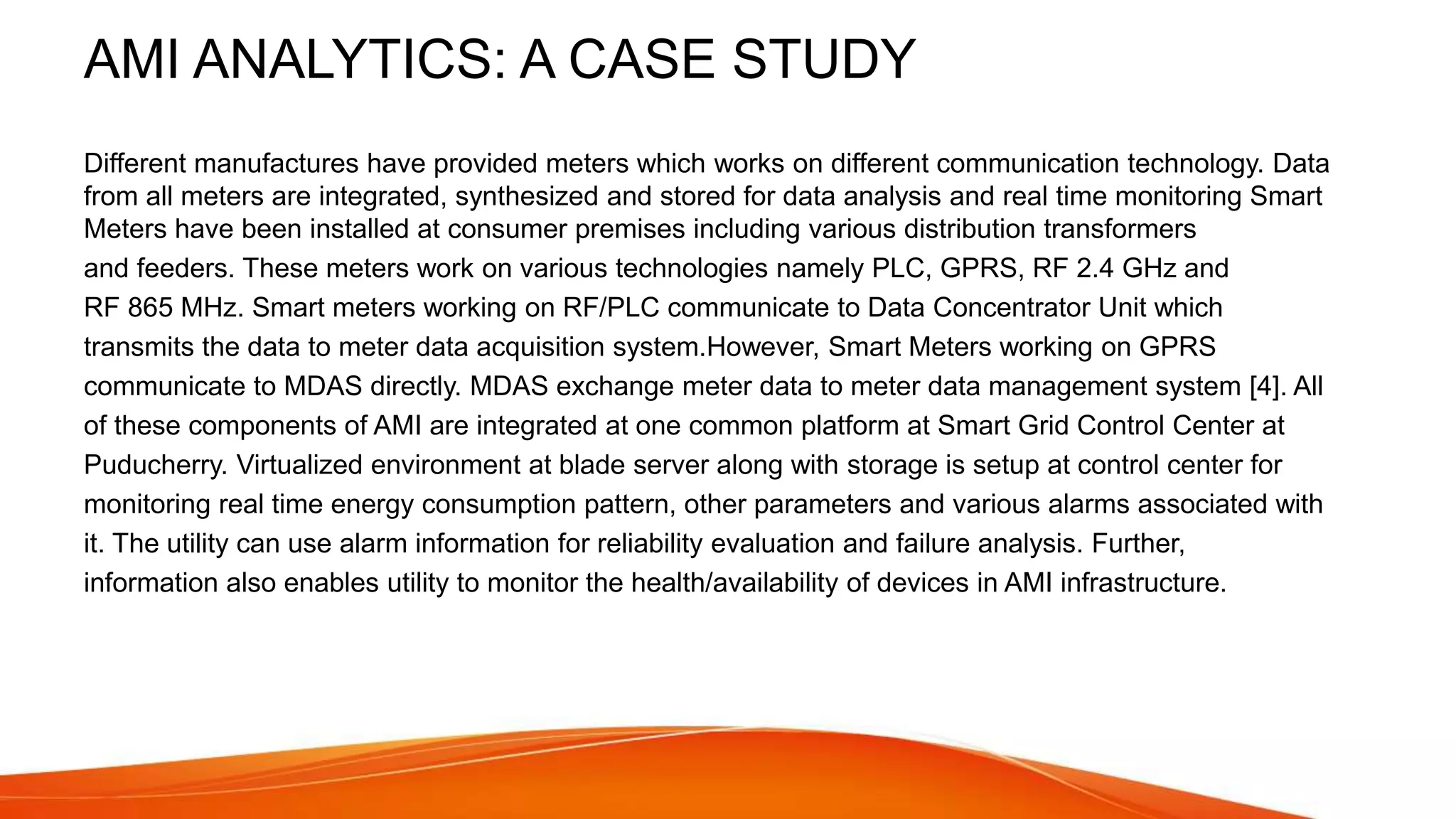 AMI ANALYTICS: A CASE STUDY

Different manufactures have provided meters which works on different communication technology. Data from all meters are integrated, synthesized and stored for data analysis and real time monitoring Smart Meters have been installed at consumer premises including various distribution transformers and feeders. These meters work on various technologies namely PLC, GPRS, RF 2.4 GHz and RF 865 MHz. Smart meters working on RF/PLC communicate to Data Concentrator Unit which transmits the data to meter data acquisition system.However, Smart Meters working on GPRS communicate to MDAS directly. MDAS exchange meter data to meter data management system [4]. All of these components of AMI are integrated at one common platform at Smart Grid Control Center at Puducherry. Virtualized environment at blade server along with storage is setup at control center for monitoring real time energy consumption pattern, other parameters and various alarms associated with it. The utility can use alarm information for reliability evaluation and failure analysis. Further, information also enables utility to monitor the health/availability of devices in AMI infrastructure.